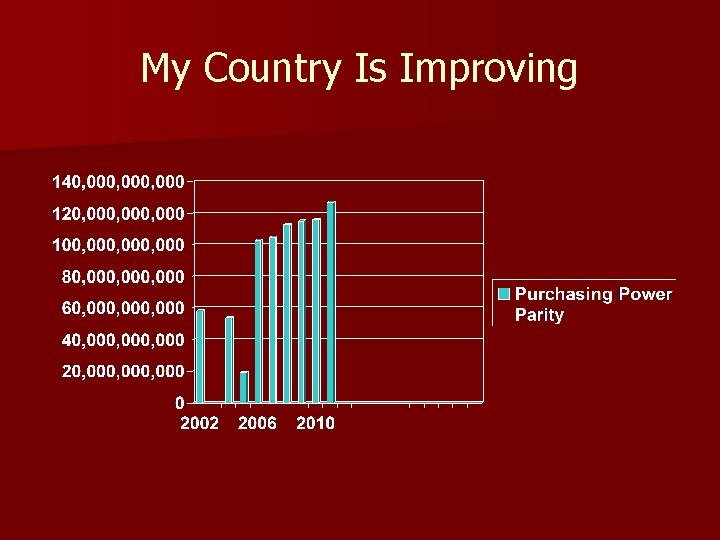 My Country Is Improving

140,000,000,000
120,000,000,000
100,000,000,000
80,000,000,000
60,000,000,000
40,000,000,000
20,000,000,000
0

2002
2006
2010

Purchasing Power Parity